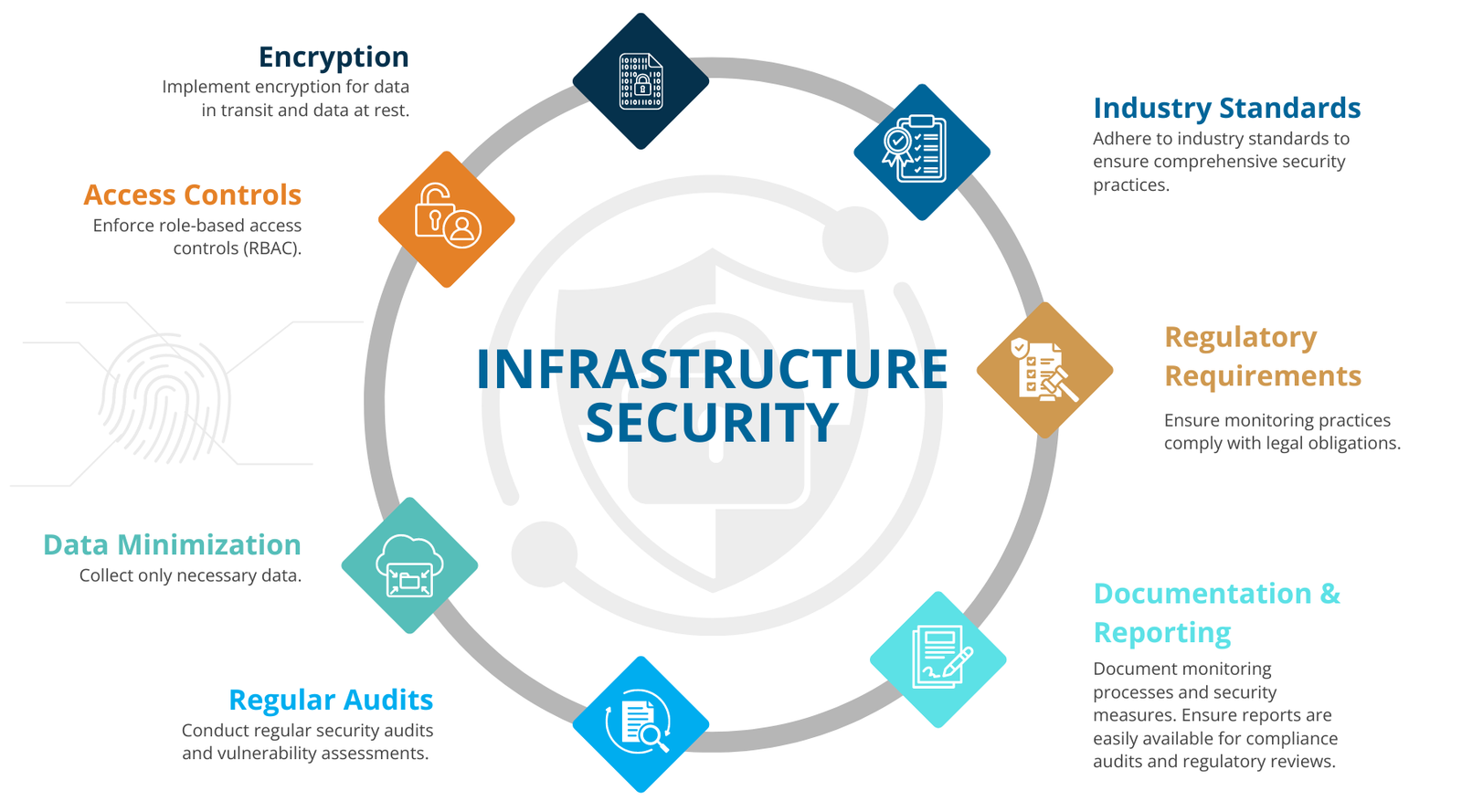 Encryption
Implement encryption for data in transit and data at rest.

Access Controls
Enforce role-based access controls (RBAC).

Data Minimization
Collect only necessary data.

Regular Audits
Conduct regular security audits and vulnerability assessments.

INFRASTRUCTURE SECURITY

Industry Standards
Adhere to industry standards to ensure comprehensive security practices.

Regulatory Requirements
Ensure monitoring practices comply with legal obligations.

Documentation & Reporting
Document monitoring processes and security measures. Ensure reports are easily available for compliance audits and regulatory reviews.